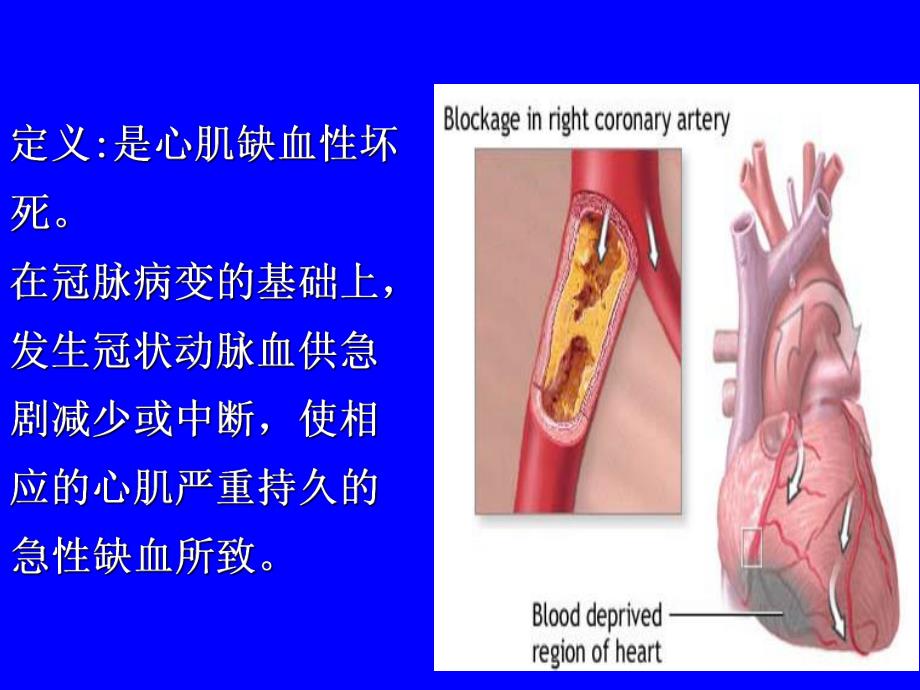 定义:是心肌缺血性坏死。
在冠脉病变的基础上，发生冠状动脉血供急剧减少或中断，使相应的心肌严重持久的急性缺血所致。

Blockage in right coronary artery

Blood deprived region of heart